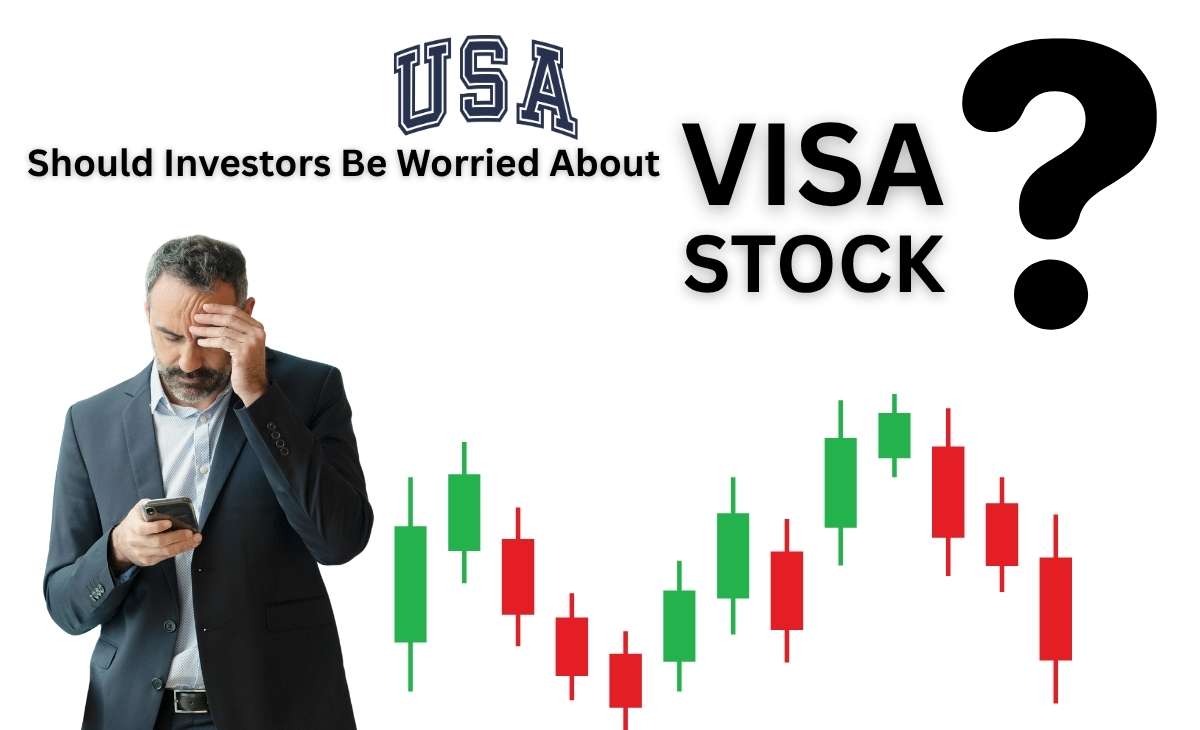 USA

Should Investors Be Worried About VISA STOCK ?